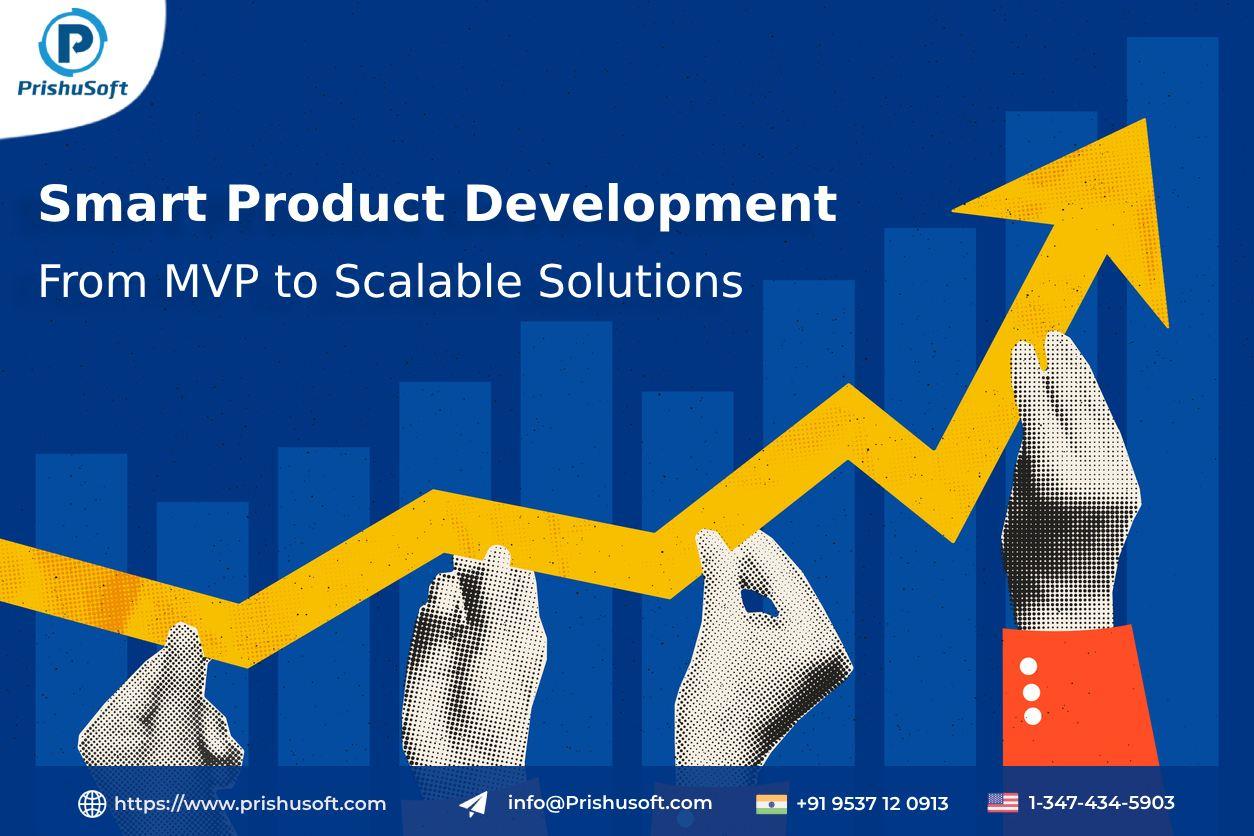 PrishuSoft

Smart Product Development

From MVP to Scalable Solutions

https://www.prishusoft.com info@Prishusoft.com +91 9537 12 0913 1-347-434-5903